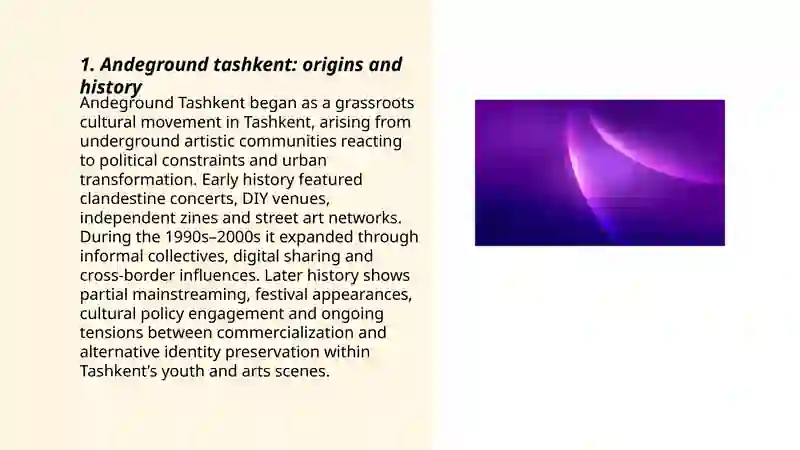 1. Andeground tashkent: origins and history

Andeground Tashkent began as a grassroots cultural movement in Tashkent, arising from underground artistic communities reacting to political constraints and urban transformation. Early history featured clandestine concerts, DIY venues, independent zines and street art networks. During the 1990s–2000s it expanded through informal collectives, digital sharing and cross-border influences. Later history shows partial mainstreaming, festival appearances, cultural policy engagement and ongoing tensions between commercialization and alternative identity preservation within Tashkent's youth and arts scenes.